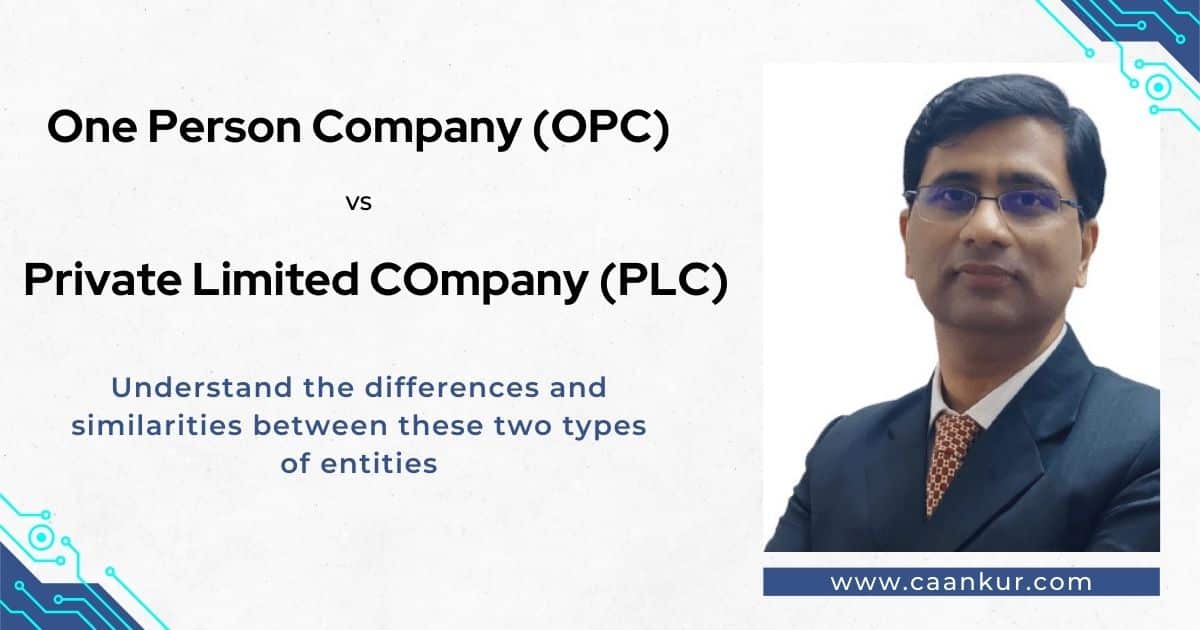 One Person Company (OPC)

vs

Private Limited COmpany (PLC)

Understand the differences and similarities between these two types of entities

www.caankur.com